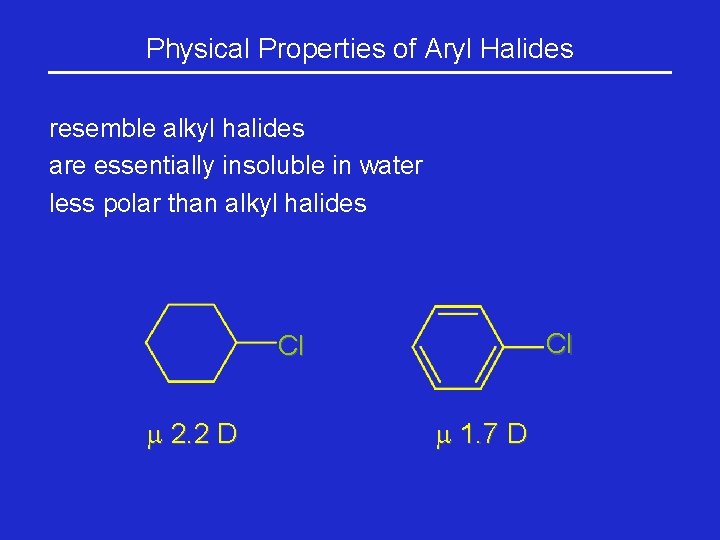 Physical Properties of Aryl Halides

resemble alkyl halides
are essentially insoluble in water
less polar than alkyl halides

Cl

Cl

$\mu$ 2.2 D

$\mu$ 1.7 D